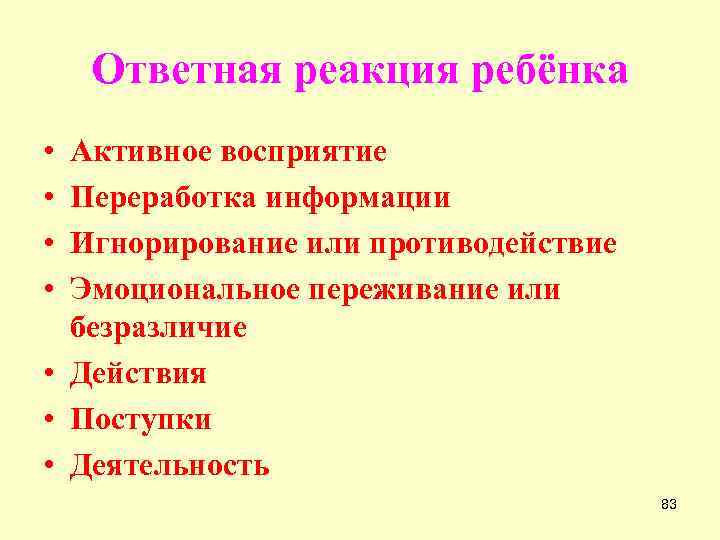 Ответная реакция ребёнка

• Активное восприятие
• Переработка информации
• Игнорирование или противодействие
• Эмоциональное переживание или безразличие
• Действия
• Поступки
• Деятельность

83